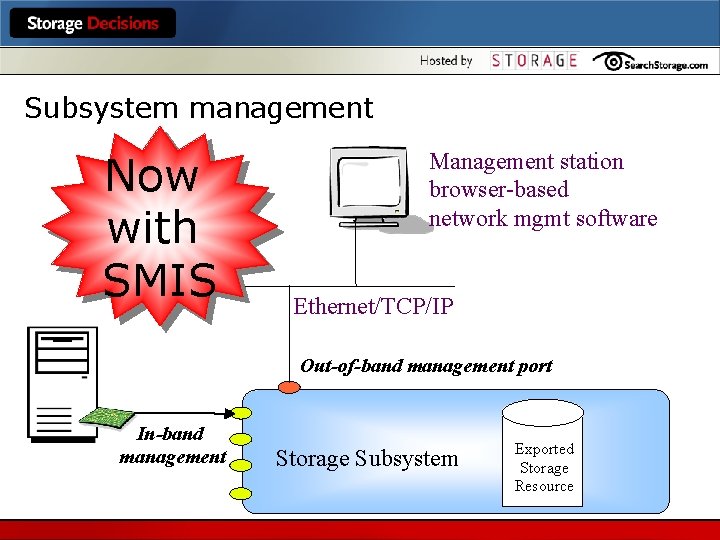 Storage Decisions

Hosted by STORAGE SearchStorage.com

Subsystem management

Now with SMIS

Management station browser-based network mgmt software

Ethernet/TCP/IP

Out-of-band management port

In-band management

Storage Subsystem

Exported Storage Resource